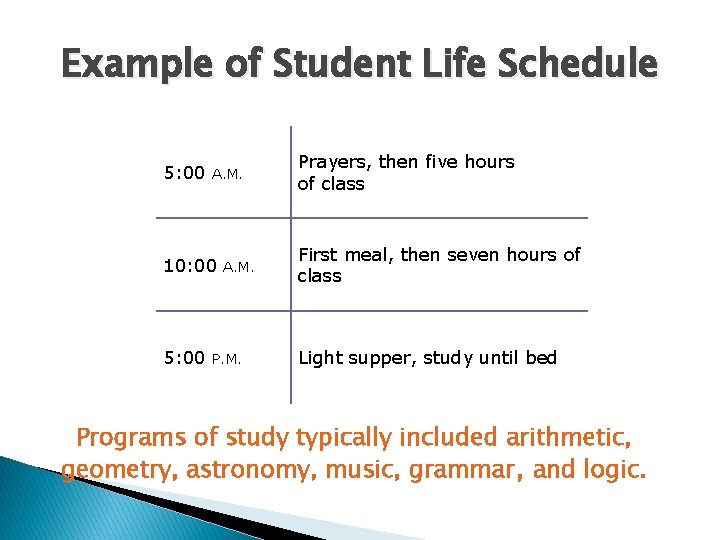 Example of Student Life Schedule

| | |
|---|---|
| 5:00 A.M. | Prayers, then five hours of class |
| 10:00 A.M. | First meal, then seven hours of class |
| 5:00 P.M. | Light supper, study until bed |

Programs of study typically included arithmetic, geometry, astronomy, music, grammar, and logic.